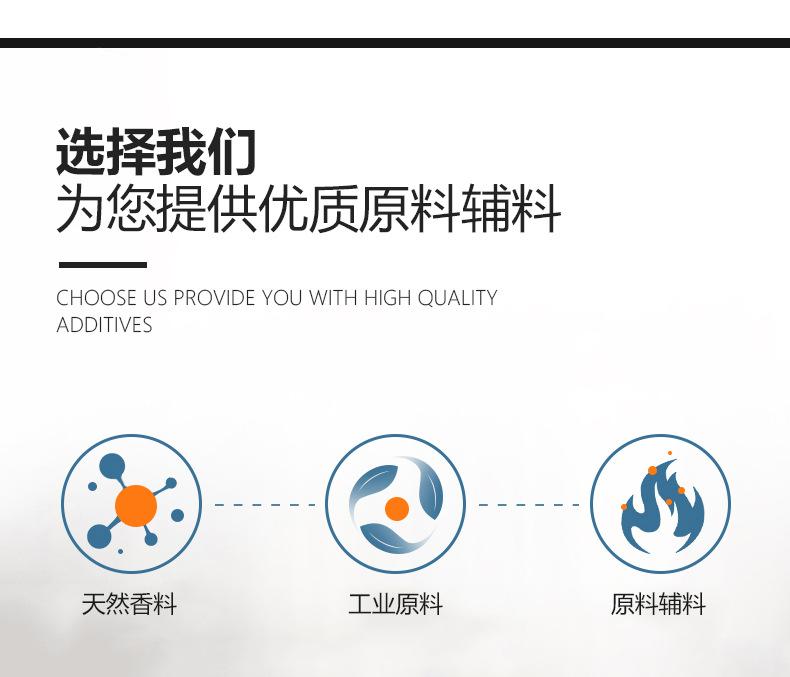 选择我们
为您提供优质原料辅料

CHOOSE US PROVIDE YOU WITH HIGH QUALITY ADDITIVES

天然香料

工业原料

原料辅料